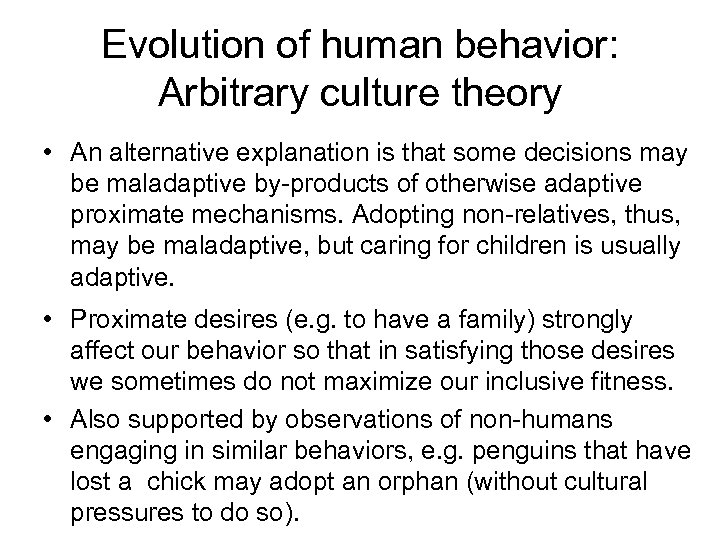 Evolution of human behavior: Arbitrary culture theory

• An alternative explanation is that some decisions may be maladaptive by-products of otherwise adaptive proximate mechanisms. Adopting non-relatives, thus, may be maladaptive, but caring for children is usually adaptive.

• Proximate desires (e.g. to have a family) strongly affect our behavior so that in satisfying those desires we sometimes do not maximize our inclusive fitness.

• Also supported by observations of non-humans engaging in similar behaviors, e.g. penguins that have lost a chick may adopt an orphan (without cultural pressures to do so).